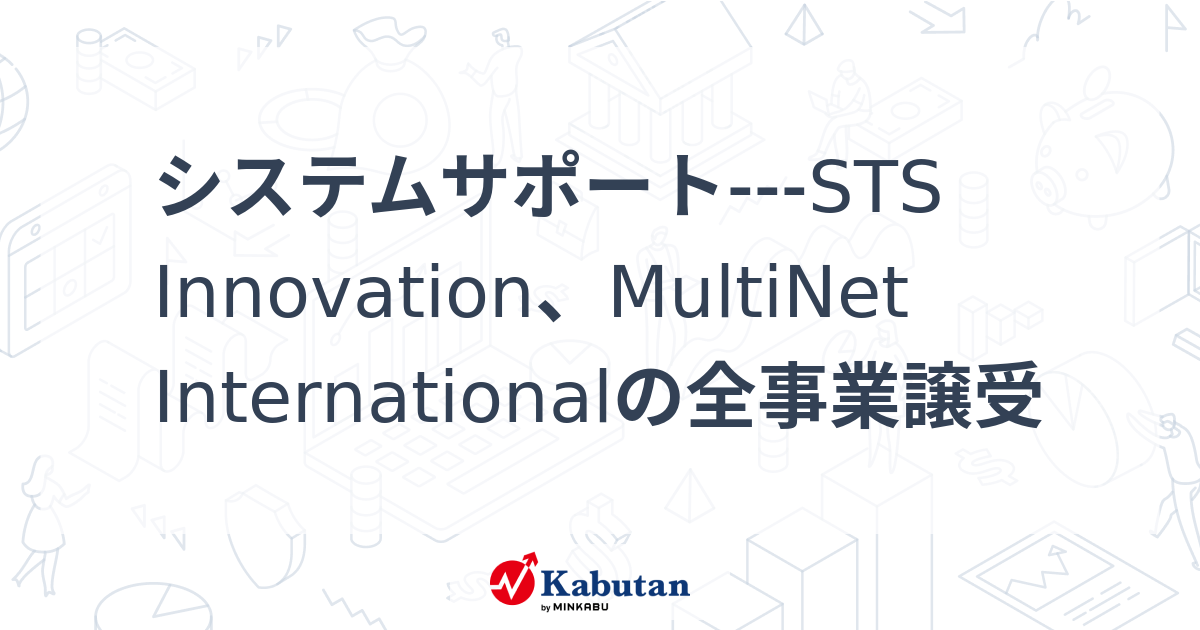 システムサポート---STS Innovation、MultiNet Internationalの全事業譲受

Kabutan
by MINKABU